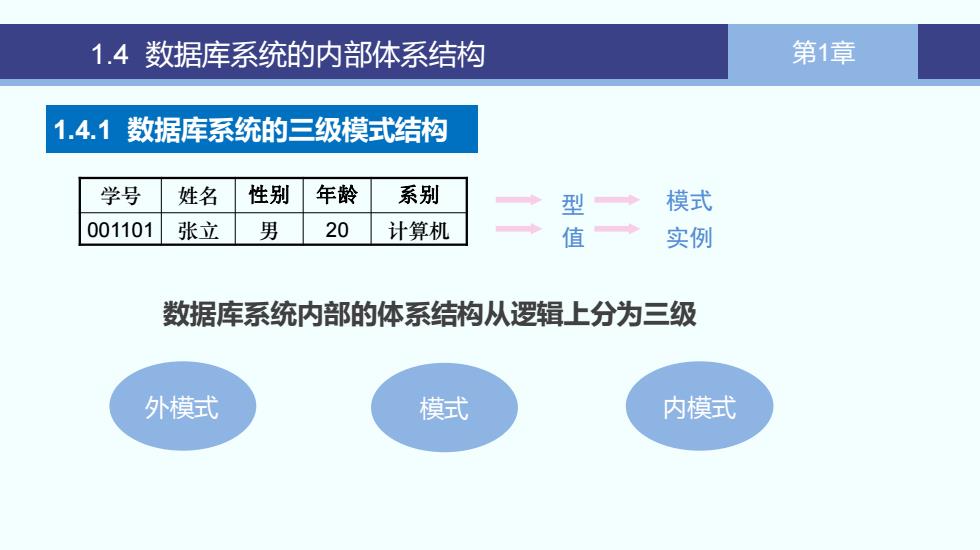 1.4 数据库系统的内部体系结构

第1章

1.4.1 数据库系统的三级模式结构

| 学号 | 姓名 | 性别 | 年龄 | 系别 |
|---|---|---|---|---|
| 001101 | 张立 | 男 | 20 | 计算机 |

型 模式
值 实例

数据库系统内部的体系结构从逻辑上分为三级

外模式

模式

内模式